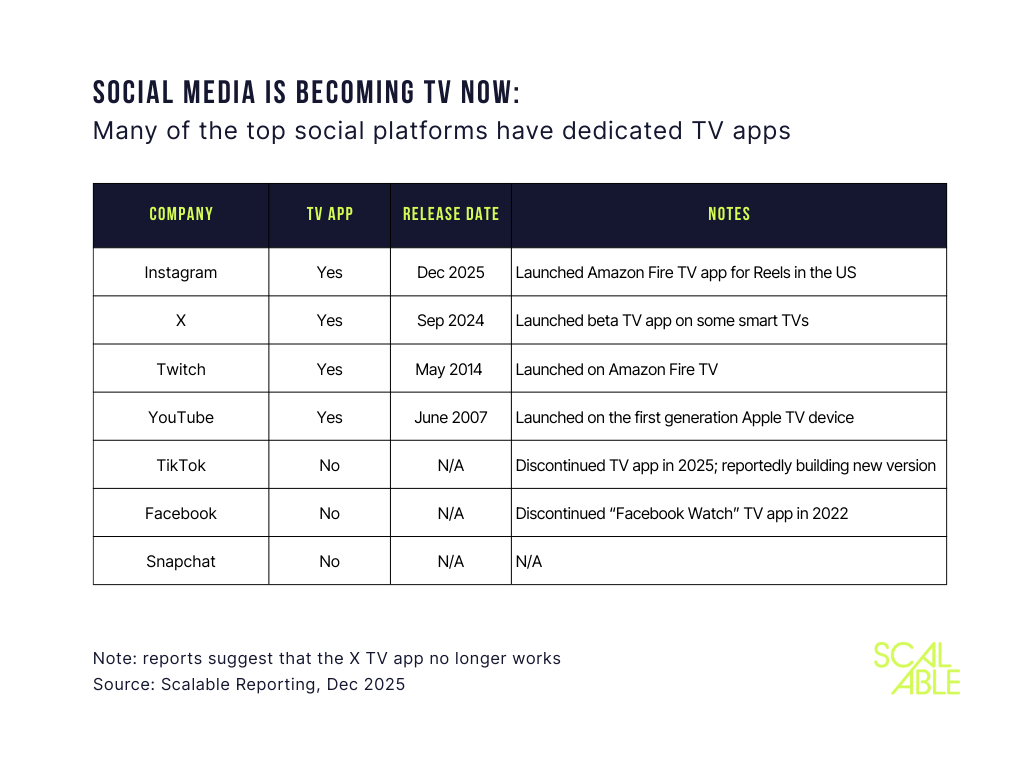 SOCIAL MEDIA IS BECOMING TV NOW:
Many of the top social platforms have dedicated TV apps

| COMPANY | TV APP | RELEASE DATE | NOTES |
|---|---|---|---|
| Instagram | Yes | Dec 2025 | Launched Amazon Fire TV app for Reels in the US |
| X | Yes | Sep 2024 | Launched beta TV app on some smart TVs |
| Twitch | Yes | May 2014 | Launched on Amazon Fire TV |
| YouTube | Yes | June 2007 | Launched on the first generation Apple TV device |
| TikTok | No | N/A | Discontinued TV app in 2025; reportedly building new version |
| Facebook | No | N/A | Discontinued "Facebook Watch" TV app in 2022 |
| Snapchat | No | N/A | N/A |

Note: reports suggest that the X TV app no longer works
Source: Scalable Reporting, Dec 2025

SCAL ABLE